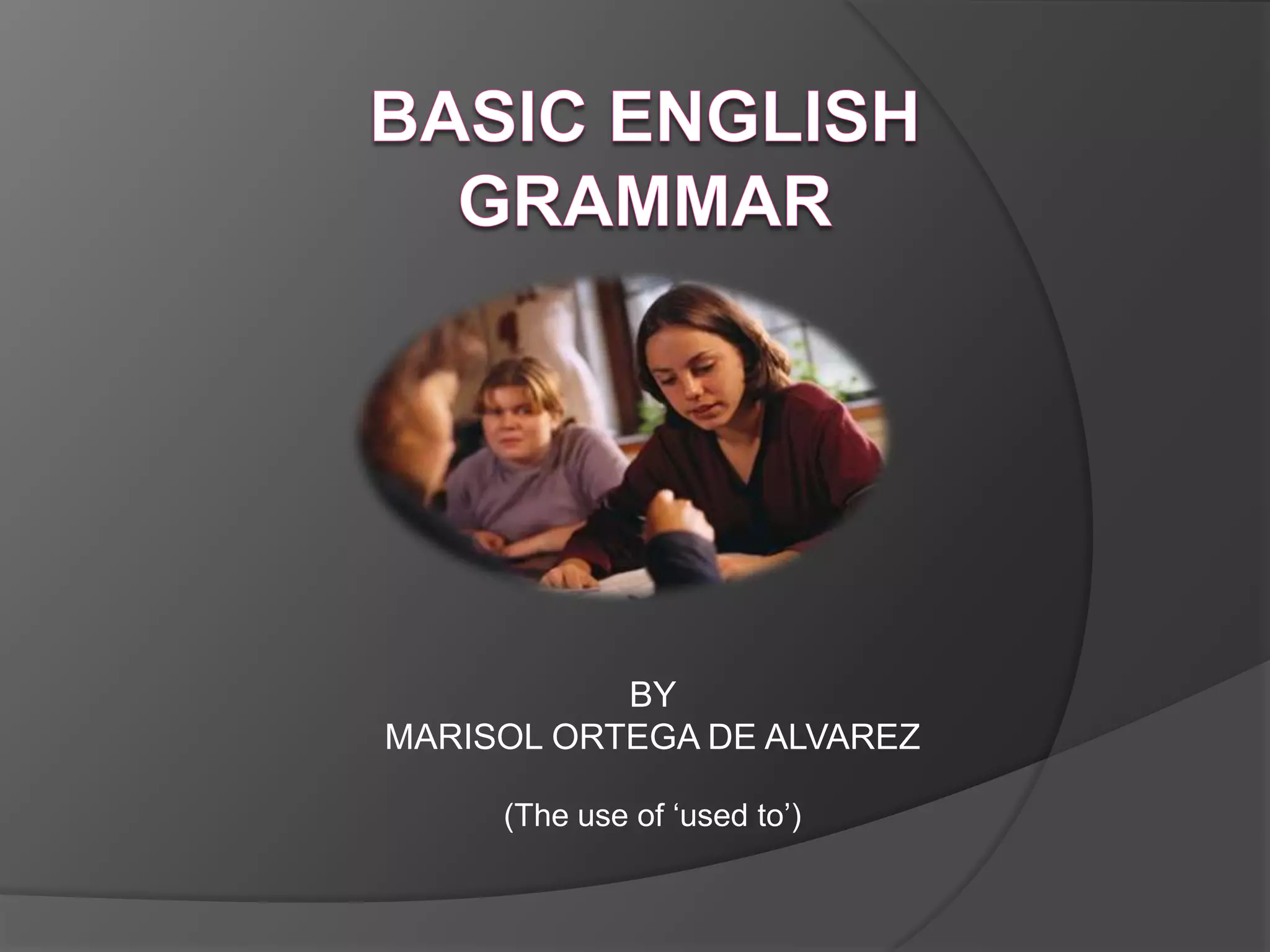 BASIC ENGLISH GRAMMAR

BY
MARISOL ORTEGA DE ALVAREZ

(The use of ‘used to’)